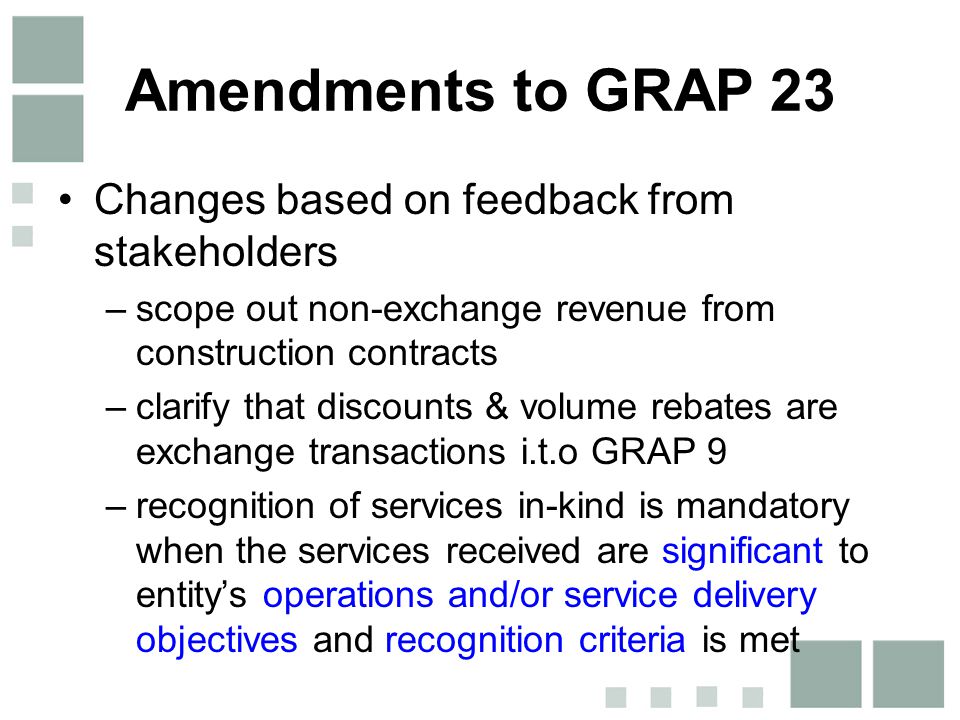 Amendments to GRAP 23

• Changes based on feedback from stakeholders
– scope out non-exchange revenue from construction contracts
– clarify that discounts & volume rebates are exchange transactions i.t.o GRAP 9
– recognition of services in-kind is mandatory when the services received are significant to entity's operations and/or service delivery objectives and recognition criteria is met